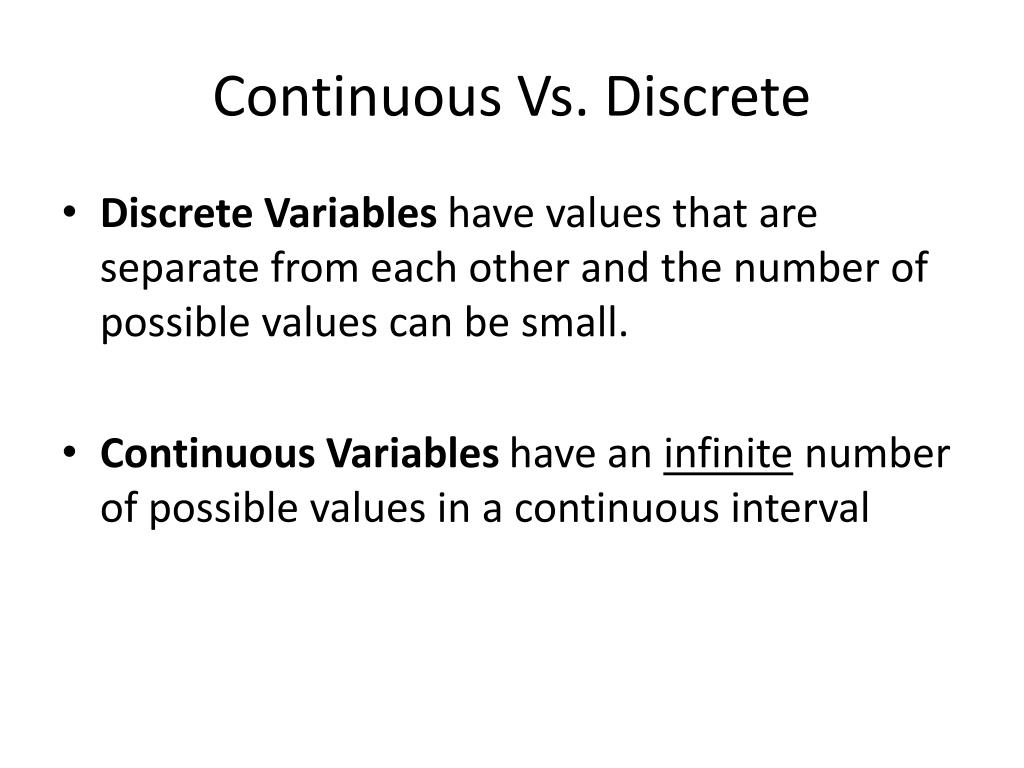 Continuous Vs. Discrete

• Discrete Variables have values that are separate from each other and the number of possible values can be small.

• Continuous Variables have an infinite number of possible values in a continuous interval